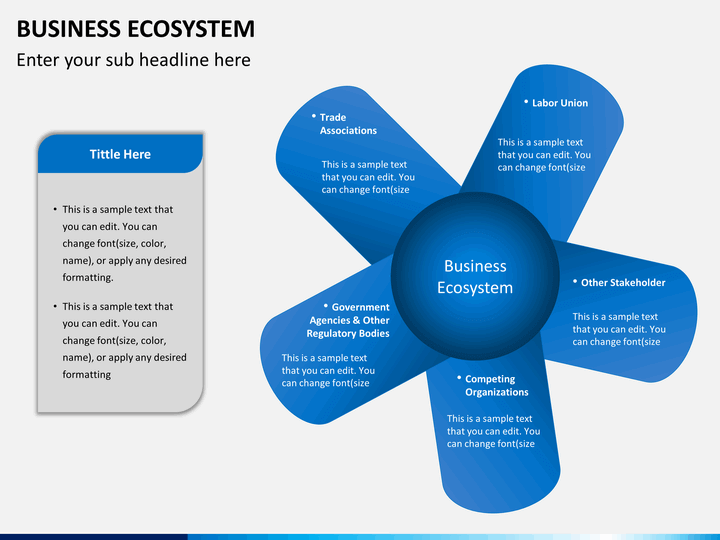 BUSINESS ECOSYSTEM

Enter your sub headline here

Tittle Here

• This is a sample text that you can edit. You can change font(size, color, name), or apply any desired formatting.

• This is a sample text that you can edit. You can change font(size, color, name), or apply any desired formatting

• Trade Associations

This is a sample text that you can edit. You can change font(size

• Labor Union

This is a sample text that you can edit. You can change font(size

Business Ecosystem

• Other Stakeholder

This is a sample text that you can edit. You can change font(size

• Government Agencies & Other Regulatory Bodies

This is a sample text that you can edit. You can change font(size

• Competing Organizations

This is a sample text that you can edit. You can change font(size